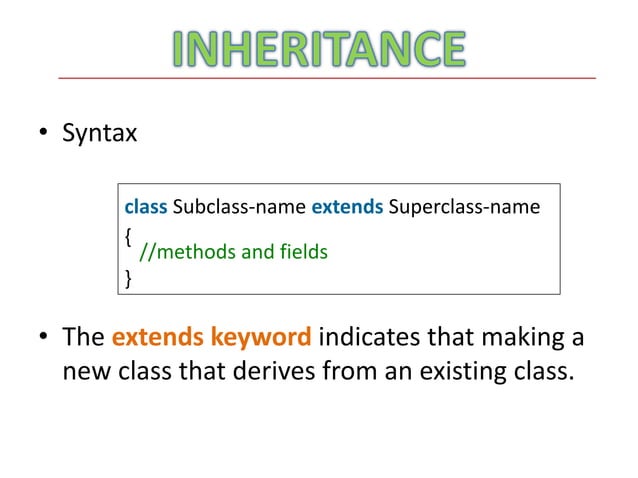 INHERITANCE

• Syntax

class Subclass-name extends Superclass-name
{
//methods and fields
}

• The extends keyword indicates that making a new class that derives from an existing class.